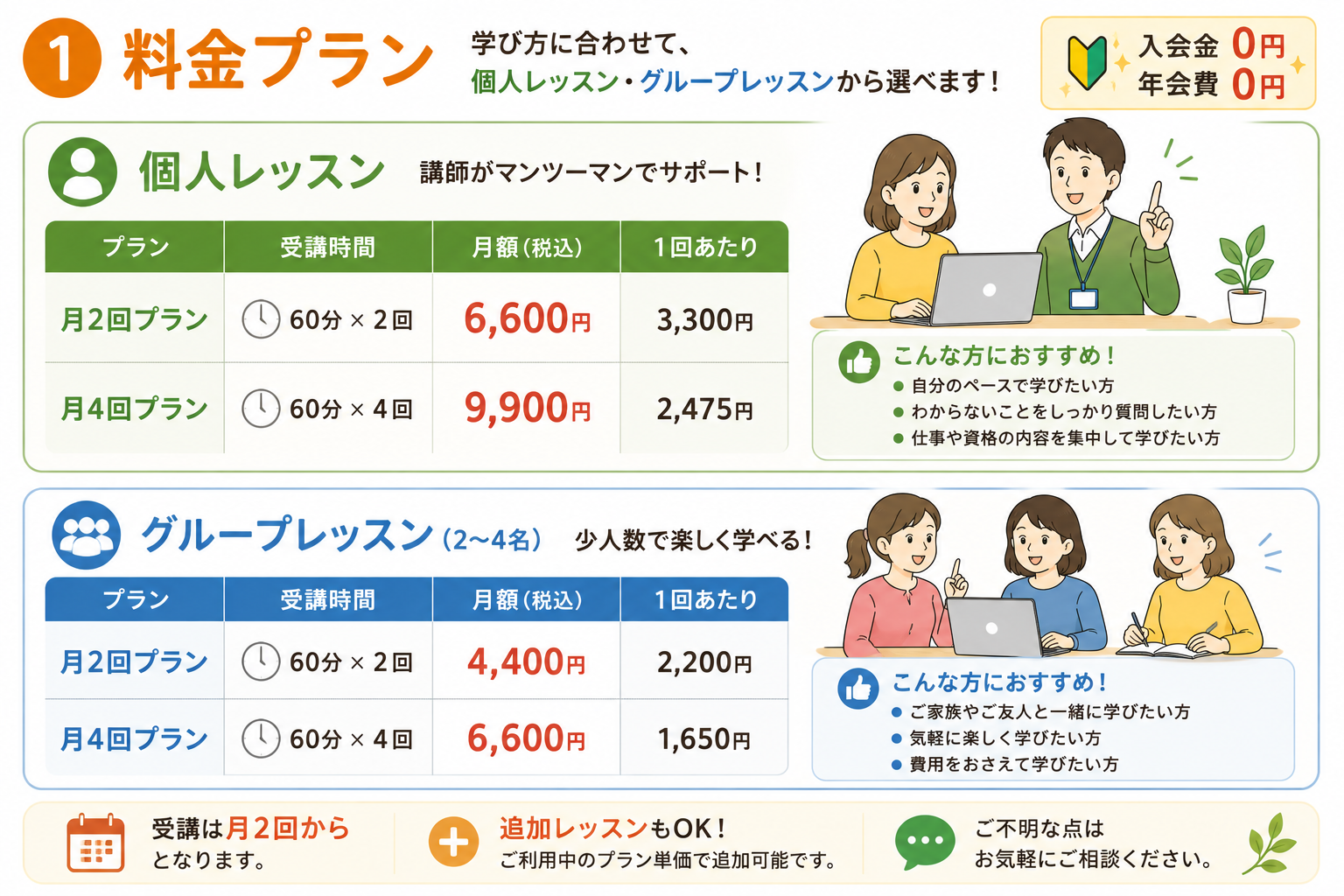 1 料金プラン

学び方に合わせて、
個人レッスン・グループレッスンから選べます！

入会金 0円
年会費 0円

個人レッスン 講師がマンツーマンでサポート！

| プラン | 受講時間 | 月額（税込） | 1回あたり |
|---|---|---|---|
| 月2回プラン | 60分 × 2回 | 6,600円 | 3,300円 |
| 月4回プラン | 60分 × 4回 | 9,900円 | 2,475円 |

こんな方におすすめ！
● 自分のペースで学びたい方
● わからないことをしっかり質問したい方
● 仕事や資格の内容を集中して学びたい方

グループレッスン（2〜4名） 少人数で楽しく学べる！

| プラン | 受講時間 | 月額（税込） | 1回あたり |
|---|---|---|---|
| 月2回プラン | 60分 × 2回 | 4,400円 | 2,200円 |
| 月4回プラン | 60分 × 4回 | 6,600円 | 1,650円 |

こんな方におすすめ！
● ご家族やご友人と一緒に学びたい方
● 気軽に楽しく学びたい方
● 費用をおさえて学びたい方

受講は月2回から
となります。

追加レッスンもOK！
ご利用中のプラン単価で追加可能です。

ご不明な点は
お気軽にご相談ください。